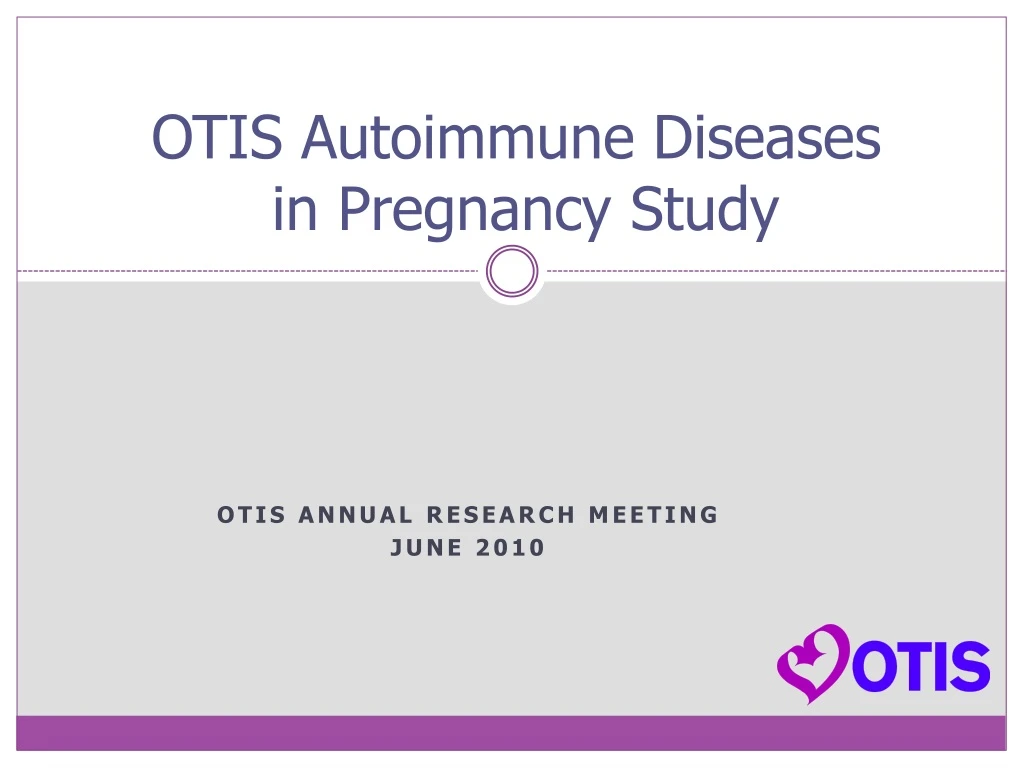 OTIS Autoimmune Diseases in Pregnancy Study

OTIS ANNUAL RESEARCH MEETING
JUNE 2010

OTIS